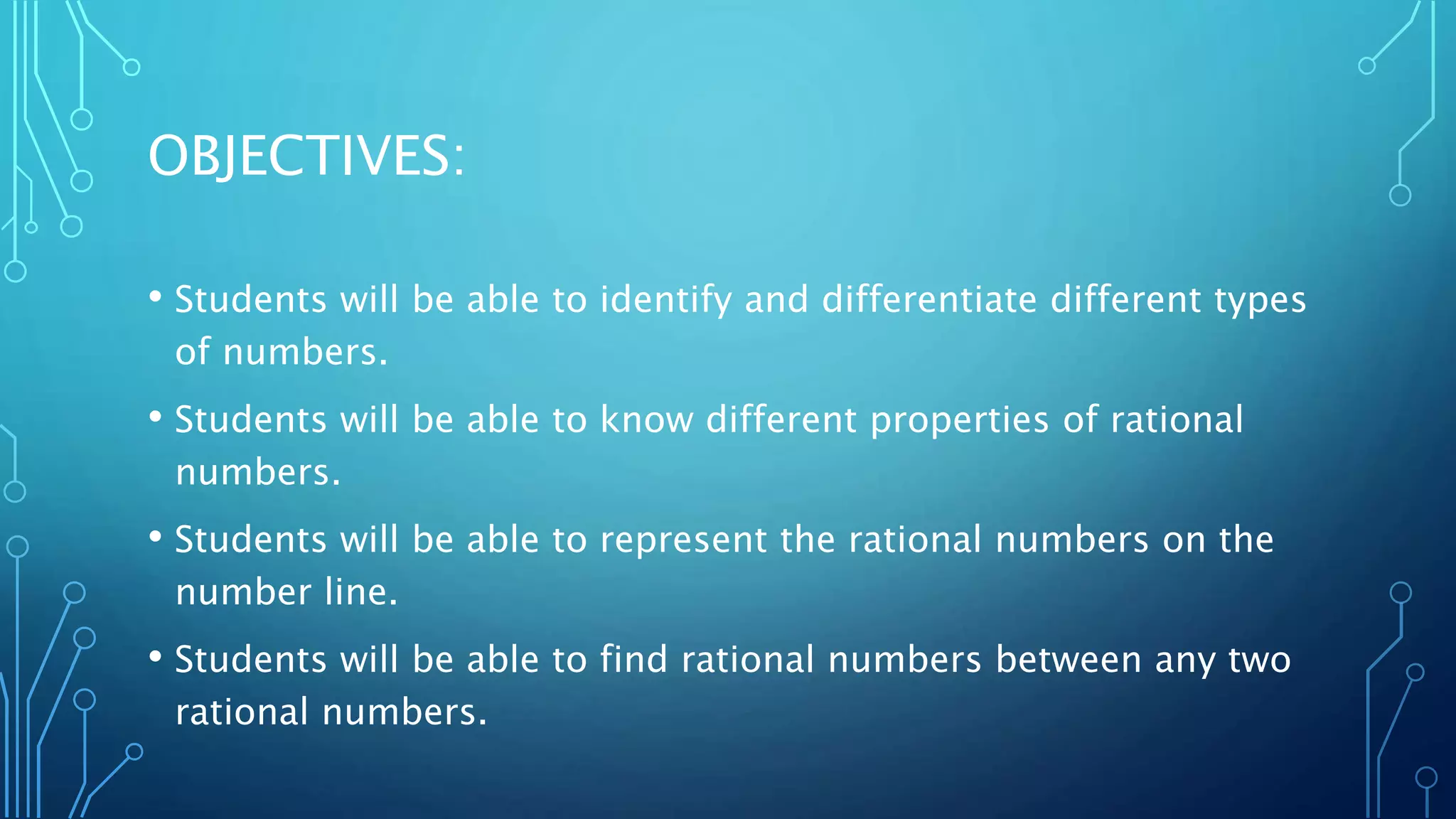 OBJECTIVES:

• Students will be able to identify and differentiate different types of numbers.

• Students will be able to know different properties of rational numbers.

• Students will be able to represent the rational numbers on the number line.

• Students will be able to find rational numbers between any two rational numbers.